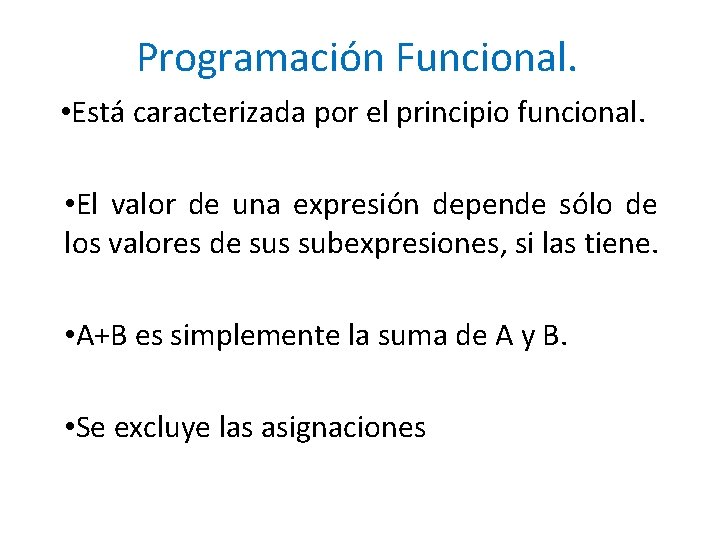 Programación Funcional.

•Está caracterizada por el principio funcional.

•El valor de una expresión depende sólo de los valores de sus subexpresiones, si las tiene.

•A+B es simplemente la suma de A y B.

•Se excluye las asignaciones